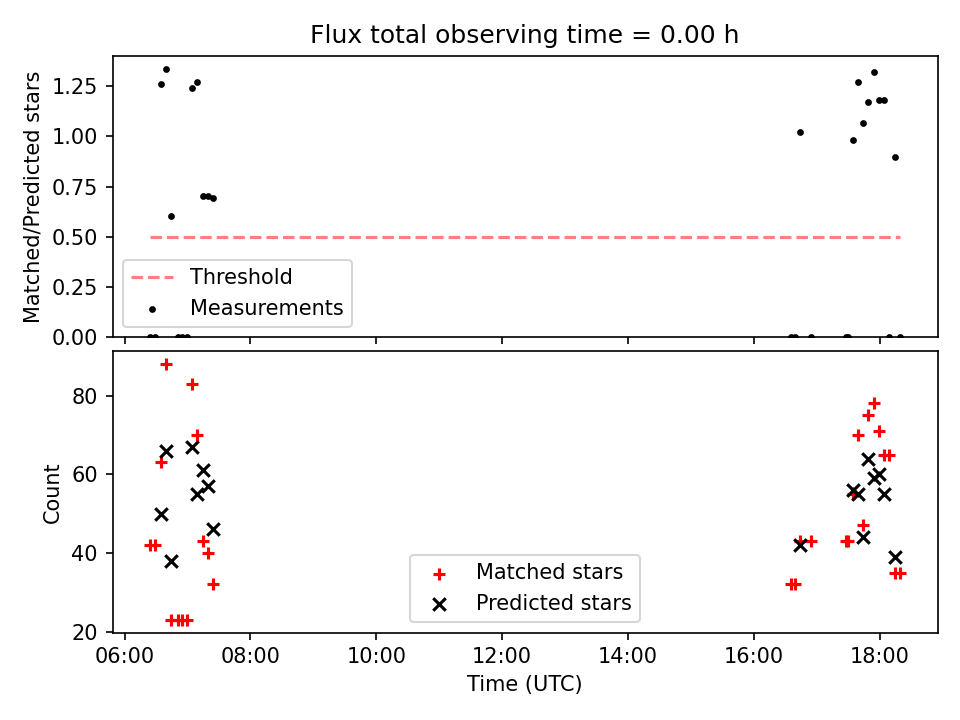 Flux total observing time = 0.00 h

Matched/Predicted stars

1.25
1.00
0.75
0.50
0.25
0.00

Threshold
Measurements

Count

80
60
40
20

Matched stars
Predicted stars

06:00
08:00
10:00
12:00
14:00
16:00
18:00

Time (UTC)